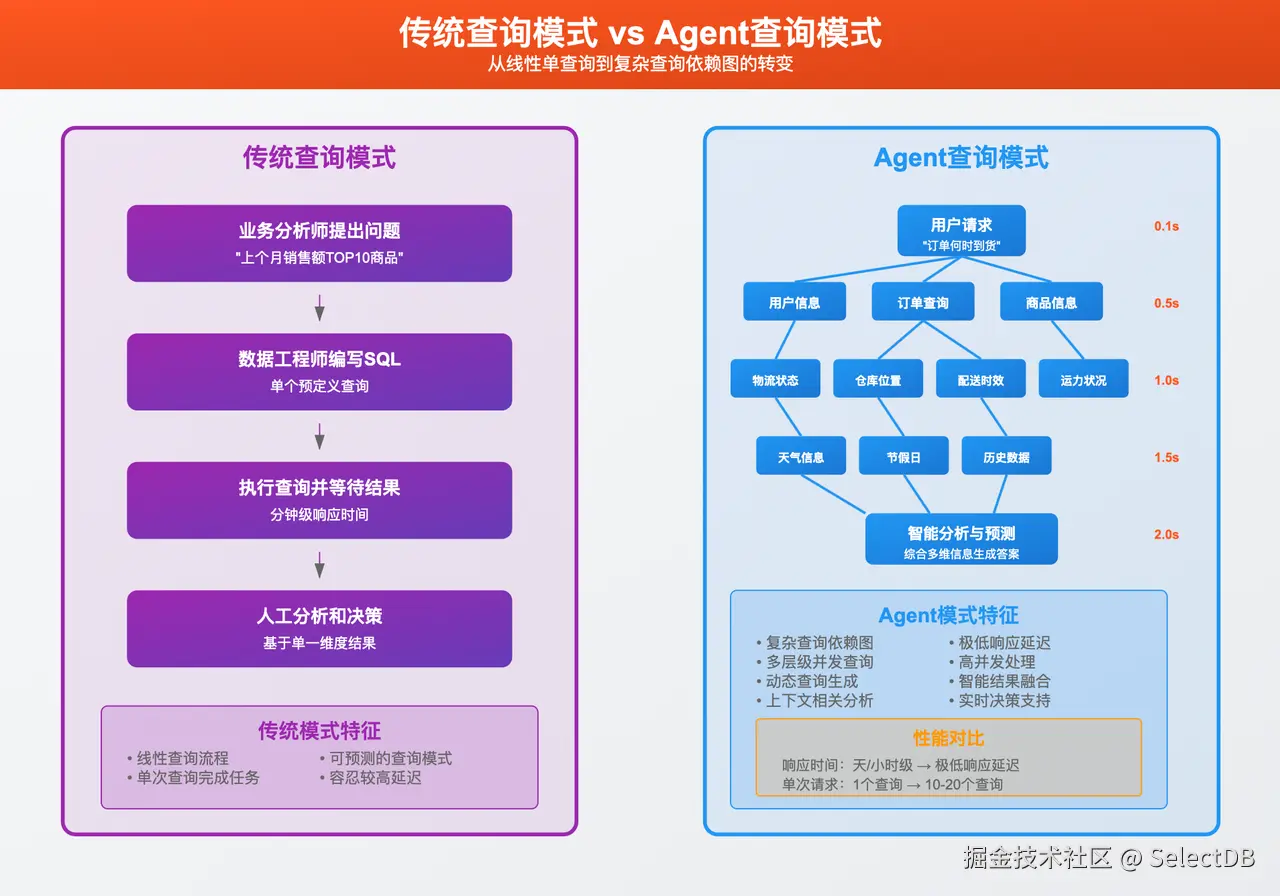 传统查询模式 vs Agent查询模式
从线性单查询到复杂查询依赖图的转变

传统查询模式

业务分析师提出问题
"上个月销售额TOP10商品"

数据工程师编写SQL
单个预定义查询

执行查询并等待结果
分钟级响应时间

人工分析和决策
基于单一维度结果

传统模式特征
• 线性查询流程
• 单次查询完成任务
• 可预测的查询模式
• 容忍较高延迟

Agent查询模式

用户请求
"订单何时到货"
0.1s

用户信息
订单查询
商品信息
0.5s

物流状态
仓库位置
配送时效
运力状况
1.0s

天气信息
节假日
历史数据
1.5s

智能分析与预测
综合多维信息生成答案
2.0s

Agent模式特征
• 复杂查询依赖图
• 多层级并发查询
• 动态查询生成
• 上下文相关分析
• 极低响应延迟
• 高并发处理
• 智能结果融合
• 实时决策支持

性能对比
响应时间：天/小时级 → 极低响应延迟
单次请求：1个查询 → 10-20个查询

掘金技术社区 @ SelectDB